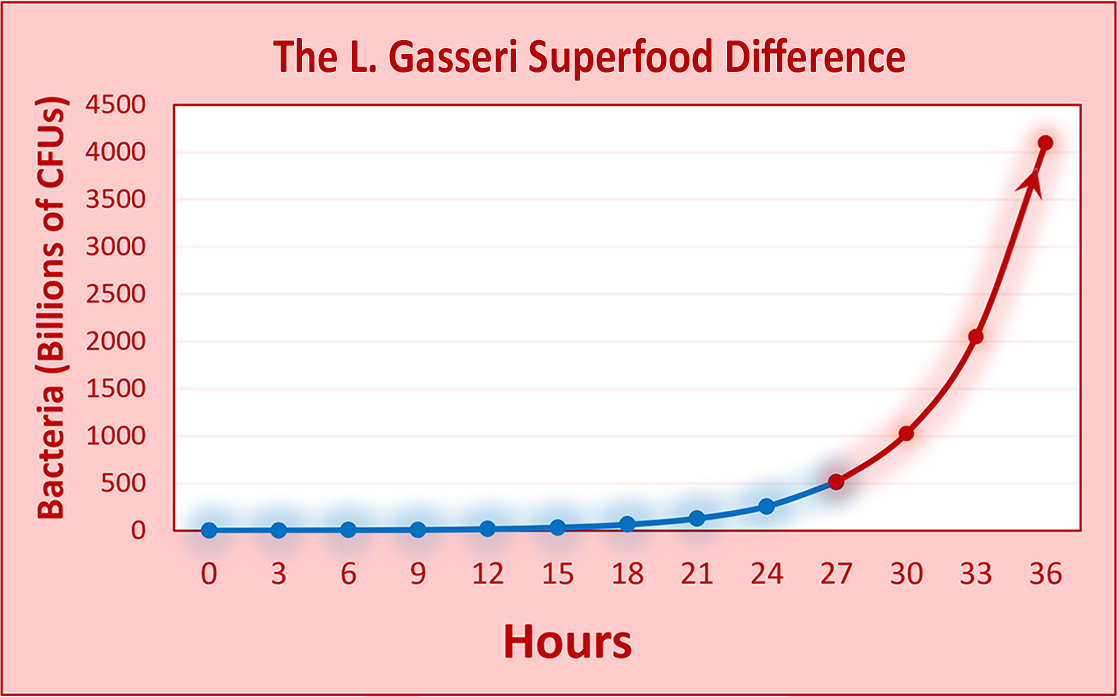 The L. Gasseri Superfood Difference

Bacteria (Billions of CFUs)

4500
4000
3500
3000
2500
2000
1500
1000
500
0

0 3 6 9 12 15 18 21 24 27 30 33 36

Hours